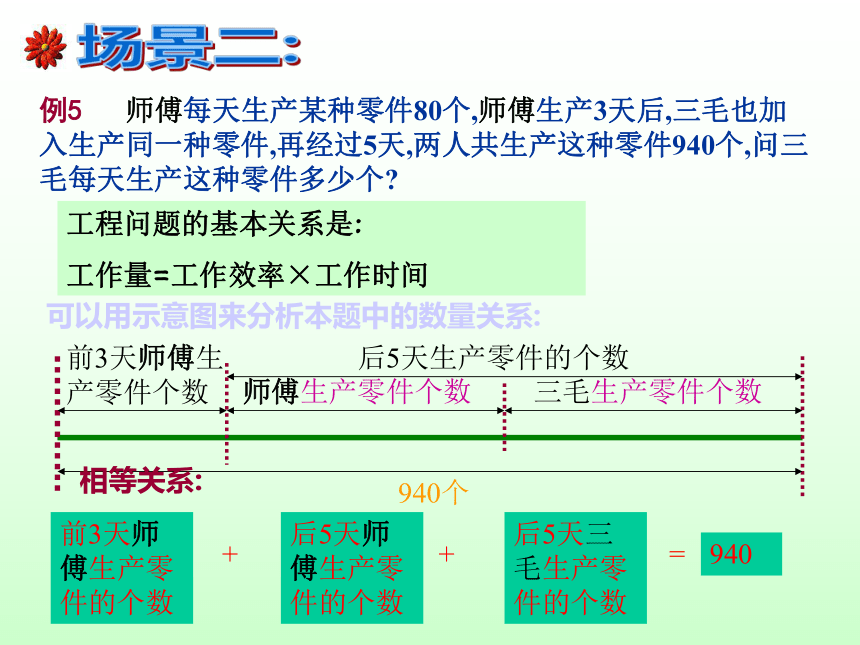 场景二:

例5　师傅每天生产某种零件80个,师傅生产3天后,三毛也加入生产同一种零件,再经过5天,两人共生产这种零件940个,问三毛每天生产这种零件多少个?

工程问题的基本关系是:

工作量=工作效率×工作时间

可以用示意图来分析本题中的数量关系:

前3天师傅生产零件个数

后5天生产零件的个数

师傅生产零件个数

三毛生产零件个数

940个

相等关系:

前3天师傅生产零件的个数 + 后5天师傅生产零件的个数 + 后5天三毛生产零件的个数 = 940